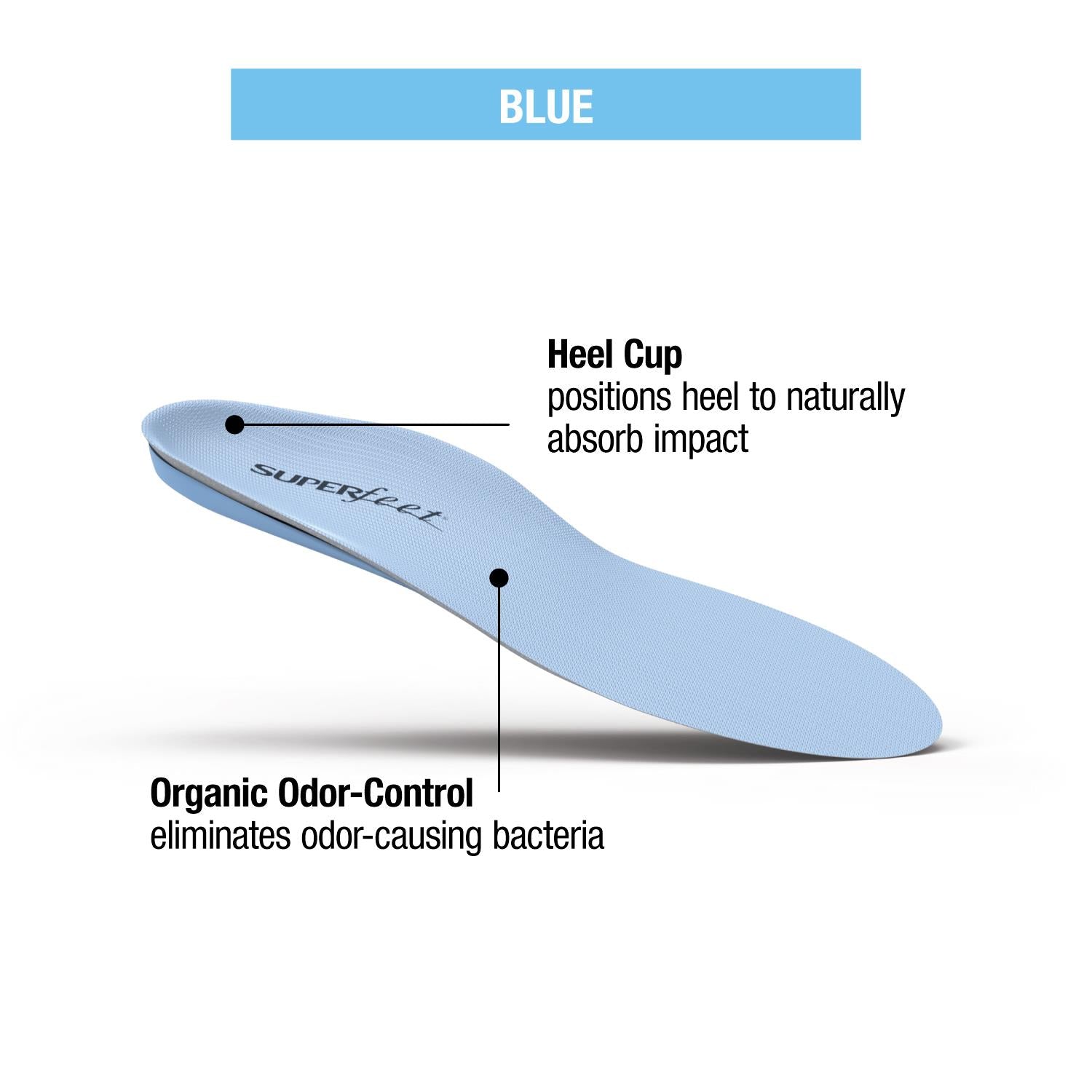 BLUE

Heel Cup
positions heel to naturally absorb impact

SUPERfeet

Organic Odor-Control
eliminates odor-causing bacteria